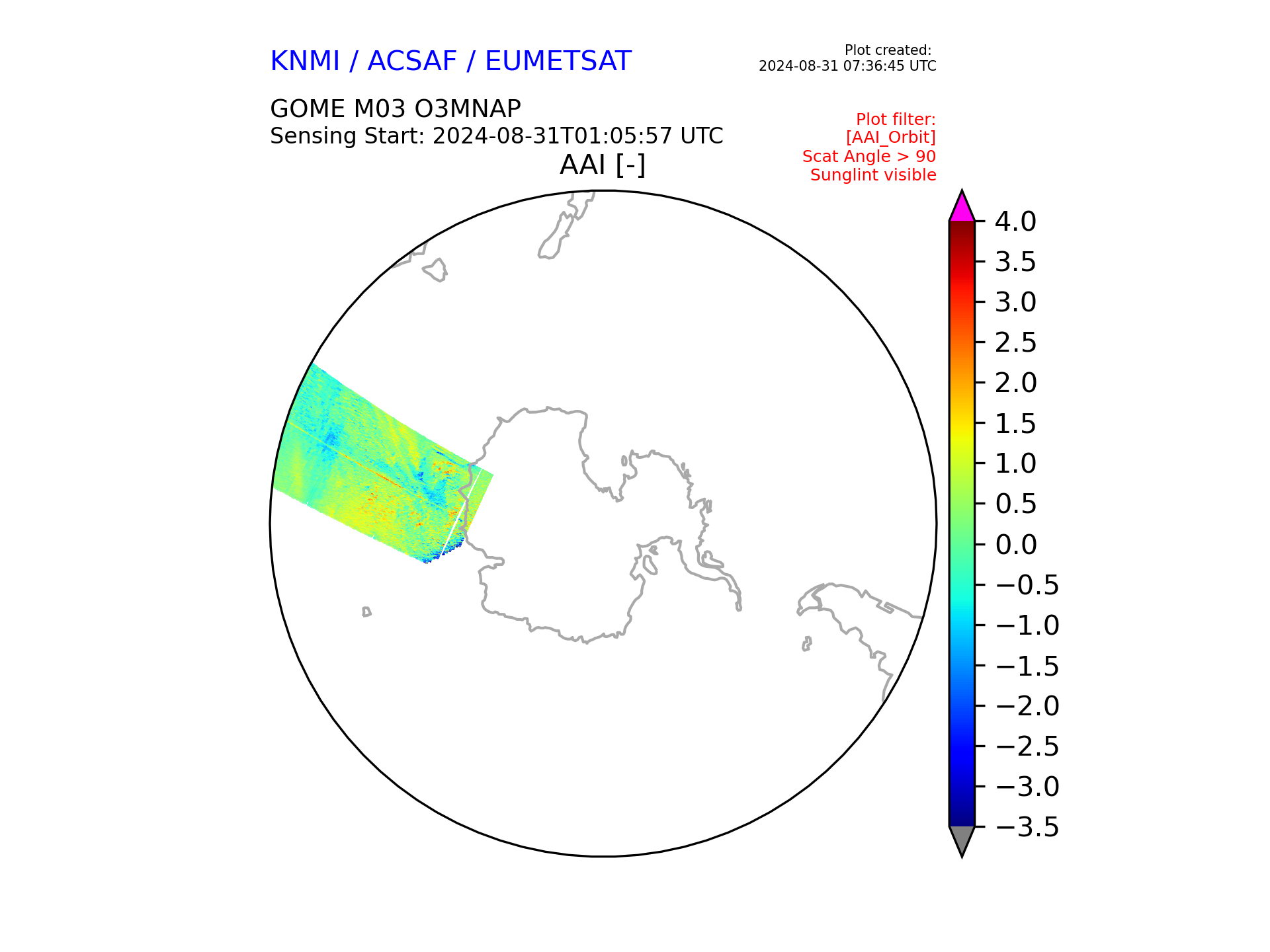 KNMI / ACSAF / EUMETSAT

Plot created:
2024-08-31 07:36:45 UTC

GOME M03 O3MNAP
Sensing Start: 2024-08-31T01:05:57 UTC

Plot filter:
[AAI_Orbit]
Scat Angle > 90
Sunglint visible

AAI [-]

4.0
3.5
3.0
2.5
2.0
1.5
1.0
0.5
0.0
−0.5
−1.0
−1.5
−2.0
−2.5
−3.0
−3.5